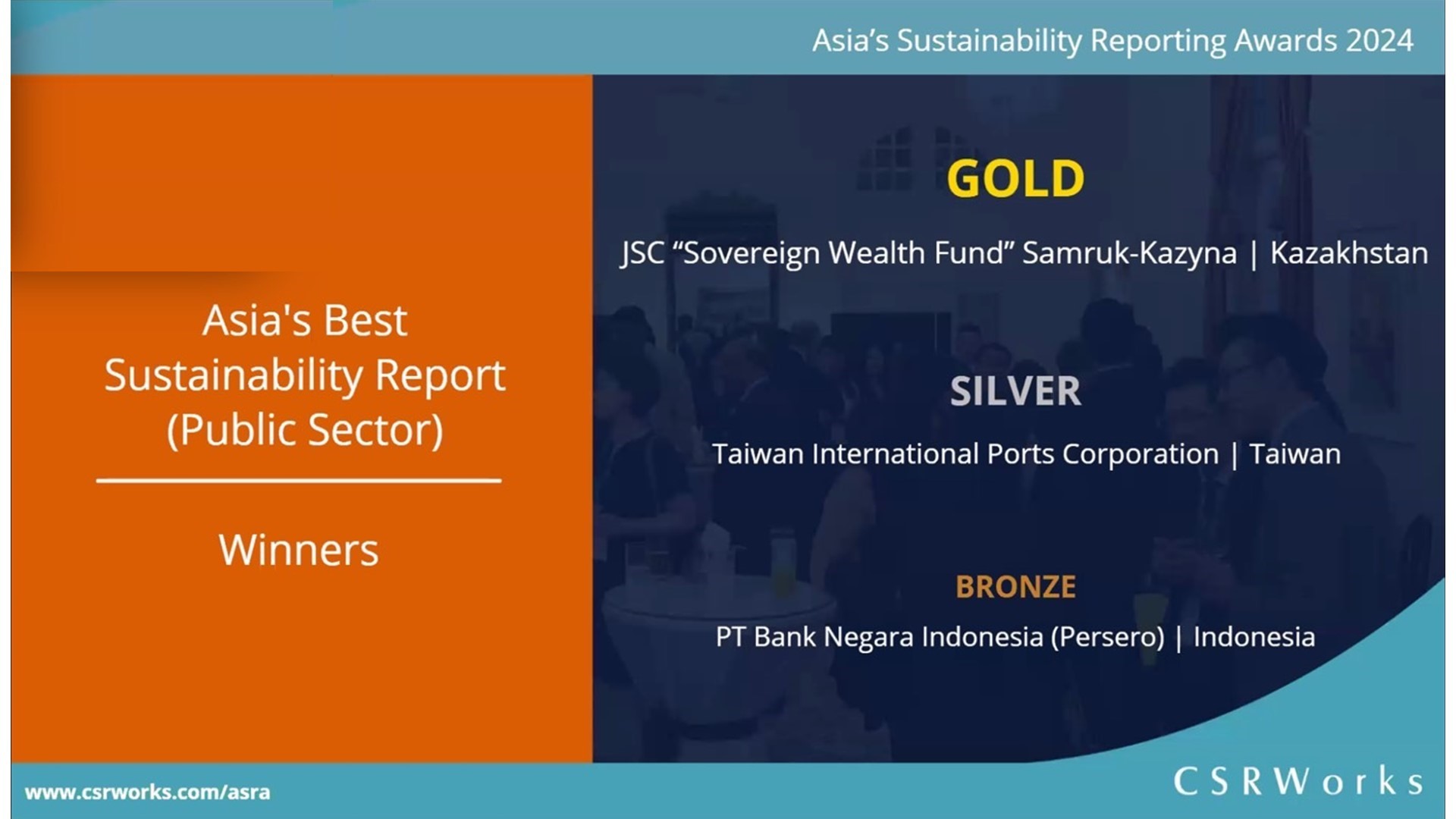 Asia's Sustainability Reporting Awards 2024

Asia's Best Sustainability Report (Public Sector)

Winners

GOLD

JSC "Sovereign Wealth Fund" Samruk-Kazyna | Kazakhstan

SILVER

Taiwan International Ports Corporation | Taiwan

BRONZE

PT Bank Negara Indonesia (Persero) | Indonesia

www.csrworks.com/asra

CSRWorks